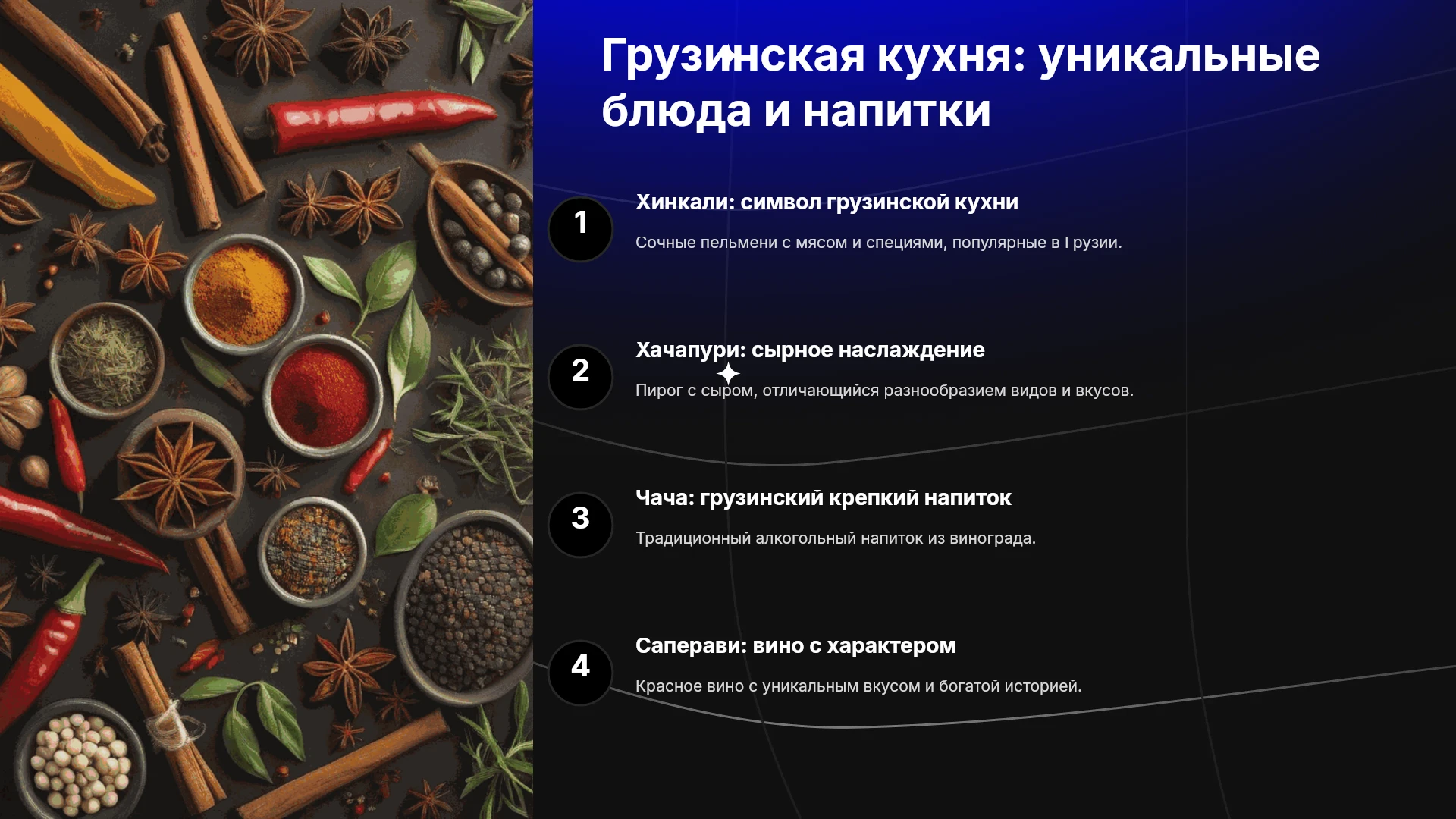 Грузинская кухня: уникальные блюда и напитки

1

Хинкали: символ грузинской кухни

Сочные пельмени с мясом и специями, популярные в Грузии.

2

Хачапури: сырное наслаждение

Пирог с сыром, отличающийся разнообразием видов и вкусов.

3

Чача: грузинский крепкий напиток

Традиционный алкогольный напиток из винограда.

4

Саперави: вино с характером

Красное вино с уникальным вкусом и богатой историей.